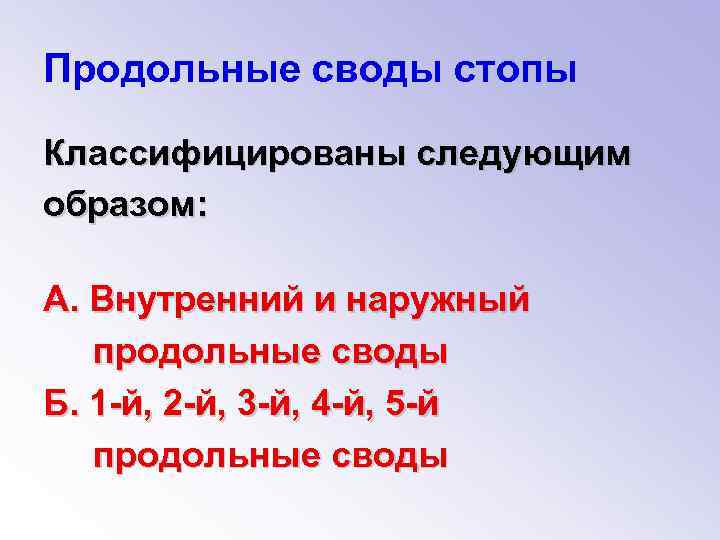 Продольные своды стопы

Классифицированы следующим образом:

А. Внутренний и наружный продольные своды
Б. 1-й, 2-й, 3-й, 4-й, 5-й продольные своды